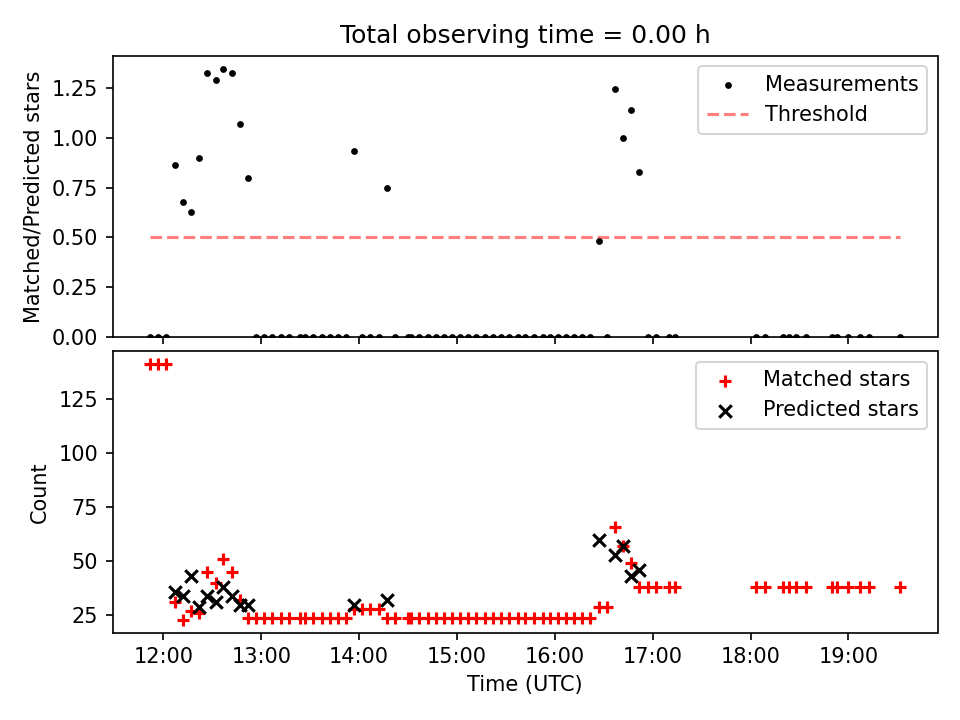 Total observing time = 0.00 h

Matched/Predicted stars

1.25
1.00
0.75
0.50
0.25
0.00

Measurements
Threshold

Count

125
100
75
50
25

Matched stars
Predicted stars

12:00 13:00 14:00 15:00 16:00 17:00 18:00 19:00

Time (UTC)